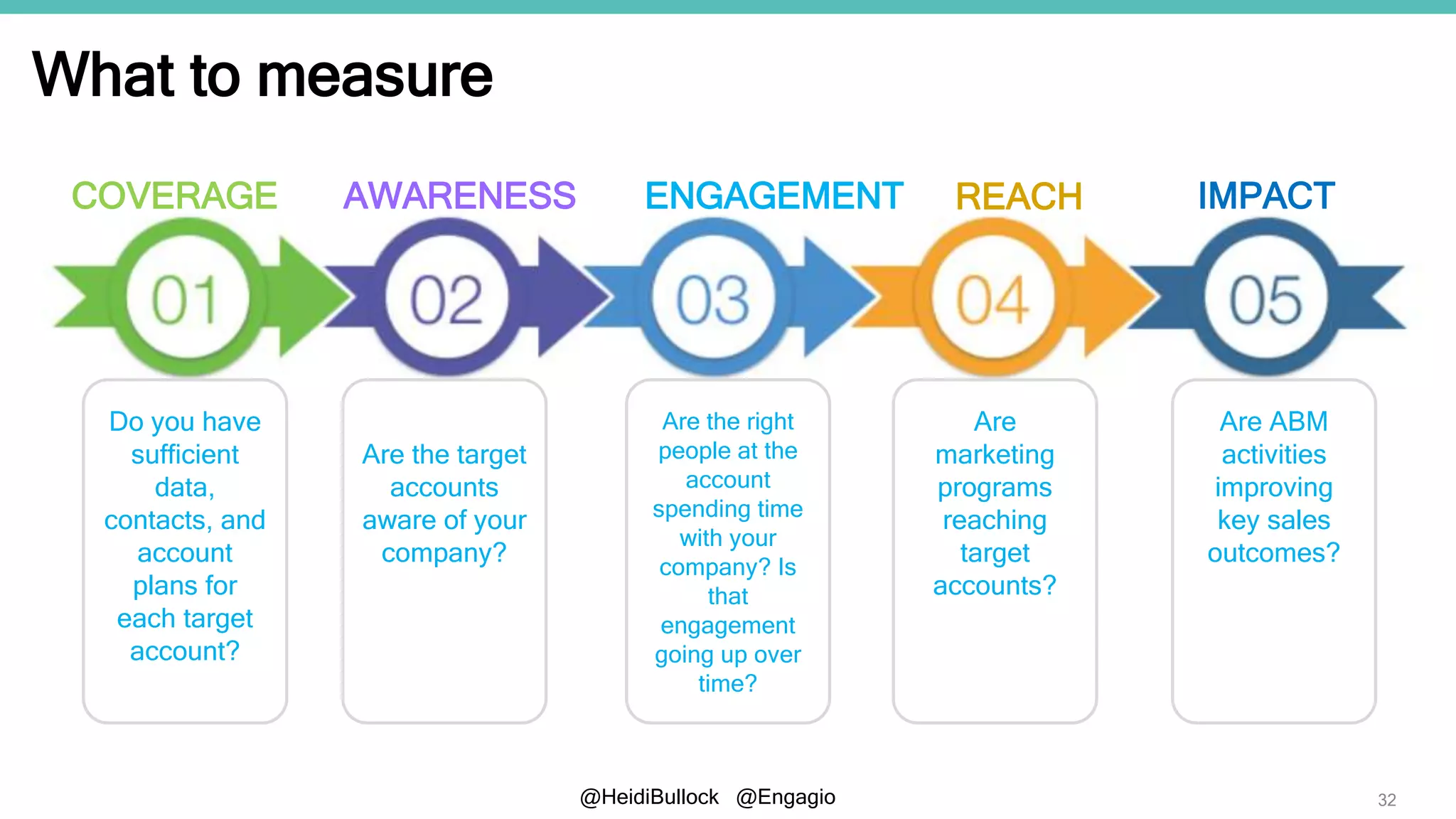 What to measure

COVERAGE

01

Do you have sufficient data, contacts, and account plans for each target account?

AWARENESS

02

Are the target accounts aware of your company?

ENGAGEMENT

03

Are the right people at the account spending time with your company? Is that engagement going up over time?

REACH

04

Are marketing programs reaching target accounts?

IMPACT

05

Are ABM activities improving key sales outcomes?

@HeidiBullock @Engagio

32